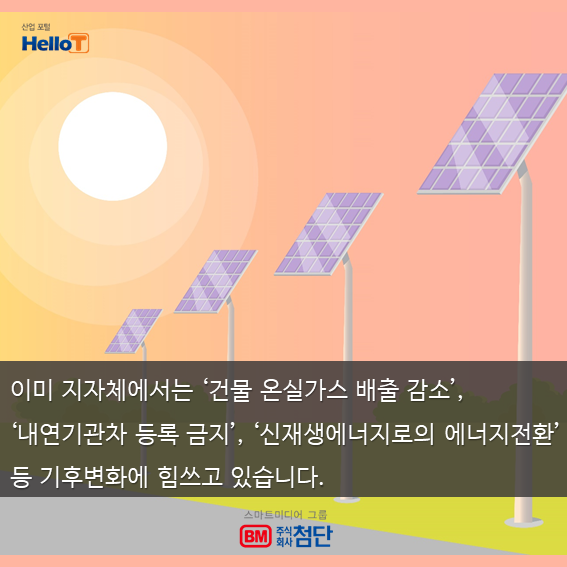 산업 포털
HelloT

이미 지자체에서는 ‘건물 온실가스 배출 감소’, ‘내연기관차 등록 금지’, ‘신재생에너지로의 에너지전환’ 등 기후변화에 힘쓰고 있습니다.

스마트미디어 그룹
BM 주식회사 첨단